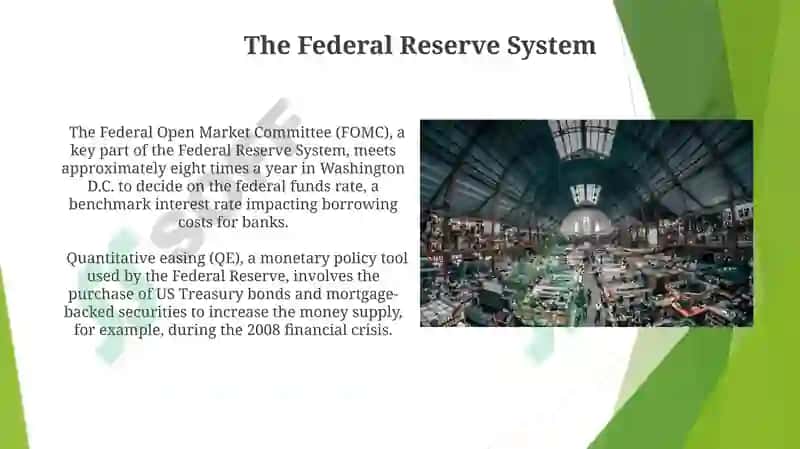 The Federal Reserve System

The Federal Open Market Committee (FOMC), a key part of the Federal Reserve System, meets approximately eight times a year in Washington D.C. to decide on the federal funds rate, a benchmark interest rate impacting borrowing costs for banks.

Quantitative easing (QE), a monetary policy tool used by the Federal Reserve, involves the purchase of US Treasury bonds and mortgage-backed securities to increase the money supply, for example, during the 2008 financial crisis.